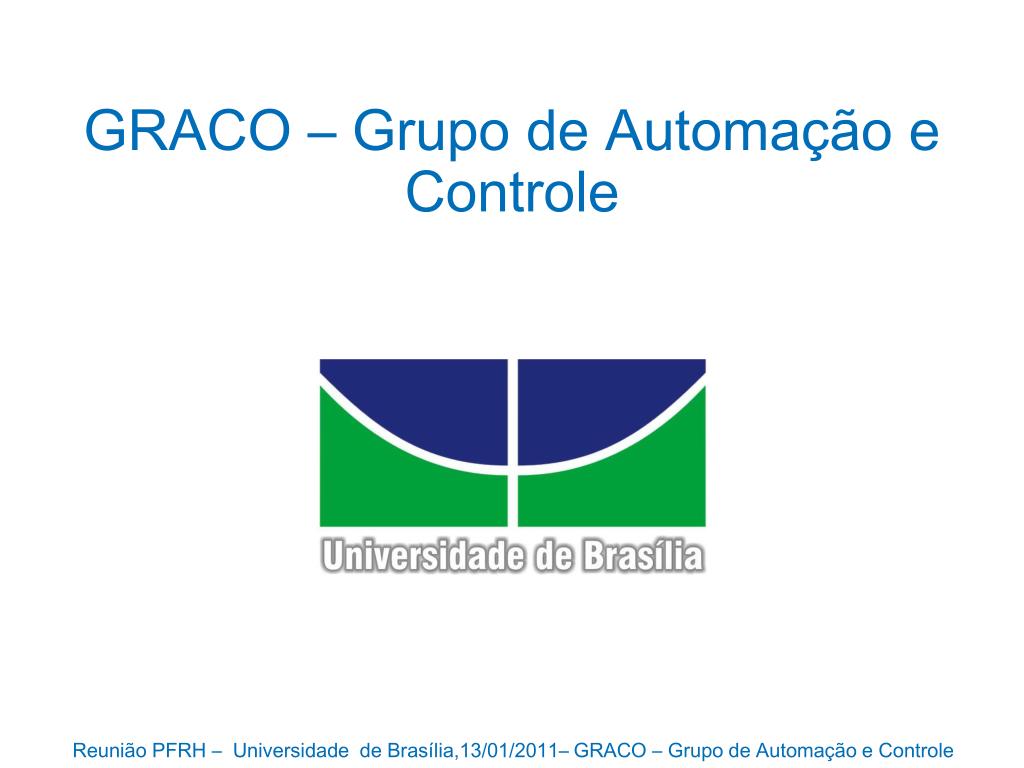 GRACO – Grupo de Automação e Controle

Universidade de Brasília

Reunião PFRH – Universidade de Brasília,13/01/2011– GRACO – Grupo de Automação e Controle